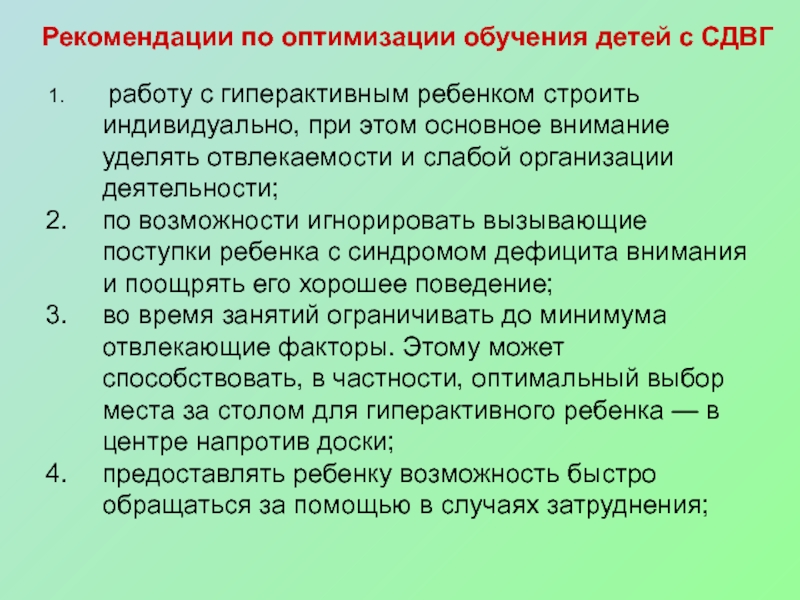 Рекомендации по оптимизации обучения детей с СДВГ

1. работу с гиперактивным ребенком строить индивидуально, при этом основное внимание уделять отвлекаемости и слабой организации деятельности;
2. по возможности игнорировать вызывающие поступки ребенка с синдромом дефицита внимания и поощрять его хорошее поведение;
3. во время занятий ограничивать до минимума отвлекающие факторы. Этому может способствовать, в частности, оптимальный выбор места за столом для гиперактивного ребенка — в центре напротив доски;
4. предоставлять ребенку возможность быстро обращаться за помощью в случаях затруднения;